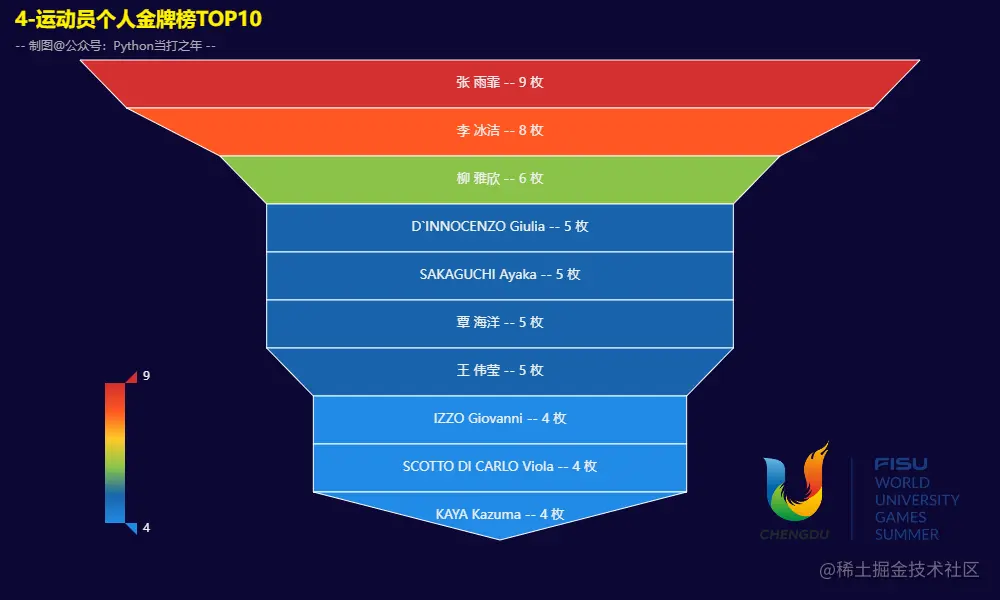 4-运动员个人金牌榜TOP10

-- 制图@公众号：Python当打之年 --

张 雨霏 -- 9 枚

李 冰洁 -- 8 枚

柳 雅欣 -- 6 枚

D`INNOCENZO Giulia -- 5 枚

SAKAGUCHI Ayaka -- 5 枚

覃 海洋 -- 5 枚

王 伟莹 -- 5 枚

IZZO Giovanni -- 4 枚

SCOTTO DI CARLO Viola -- 4 枚

KAYA Kazuma -- 4 枚

9

4

CHENGDU

FISU
WORLD
UNIVERSITY
GAMES
SUMMER

@稀土掘金技术社区